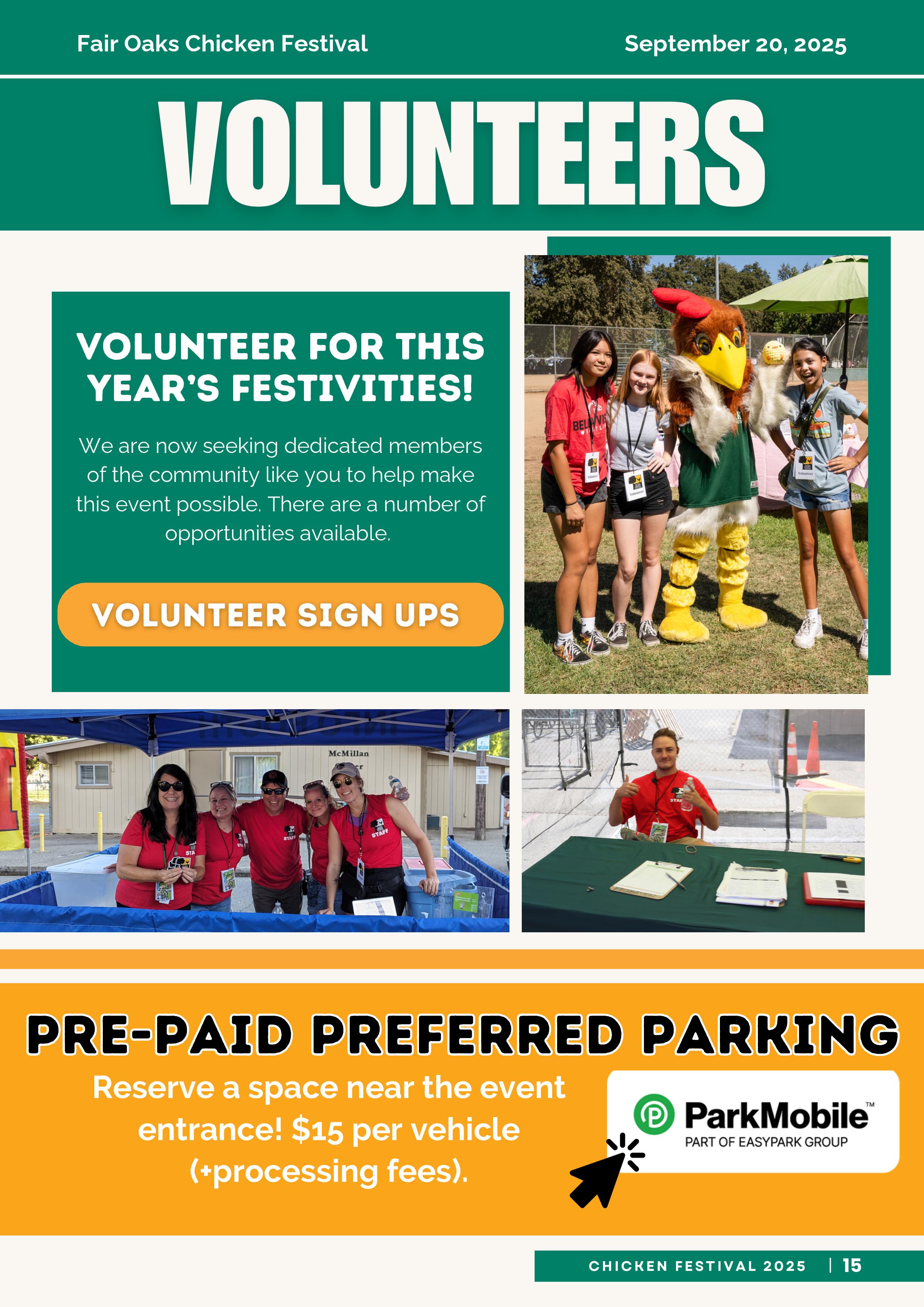 Fair Oaks Chicken Festival

September 20, 2025

VOLUNTEERS

VOLUNTEER FOR THIS YEAR'S FESTIVITIES!

We are now seeking dedicated members of the community like you to help make this event possible. There are a number of opportunities available.

VOLUNTEER SIGN UPS

McMillan

STAFF

STAFF

PRE-PAID PREFERRED PARKING

Reserve a space near the event entrance! $15 per vehicle (+processing fees).

ParkMobile™
PART OF EASYPARK GROUP

CHICKEN FESTIVAL 2025 | 15